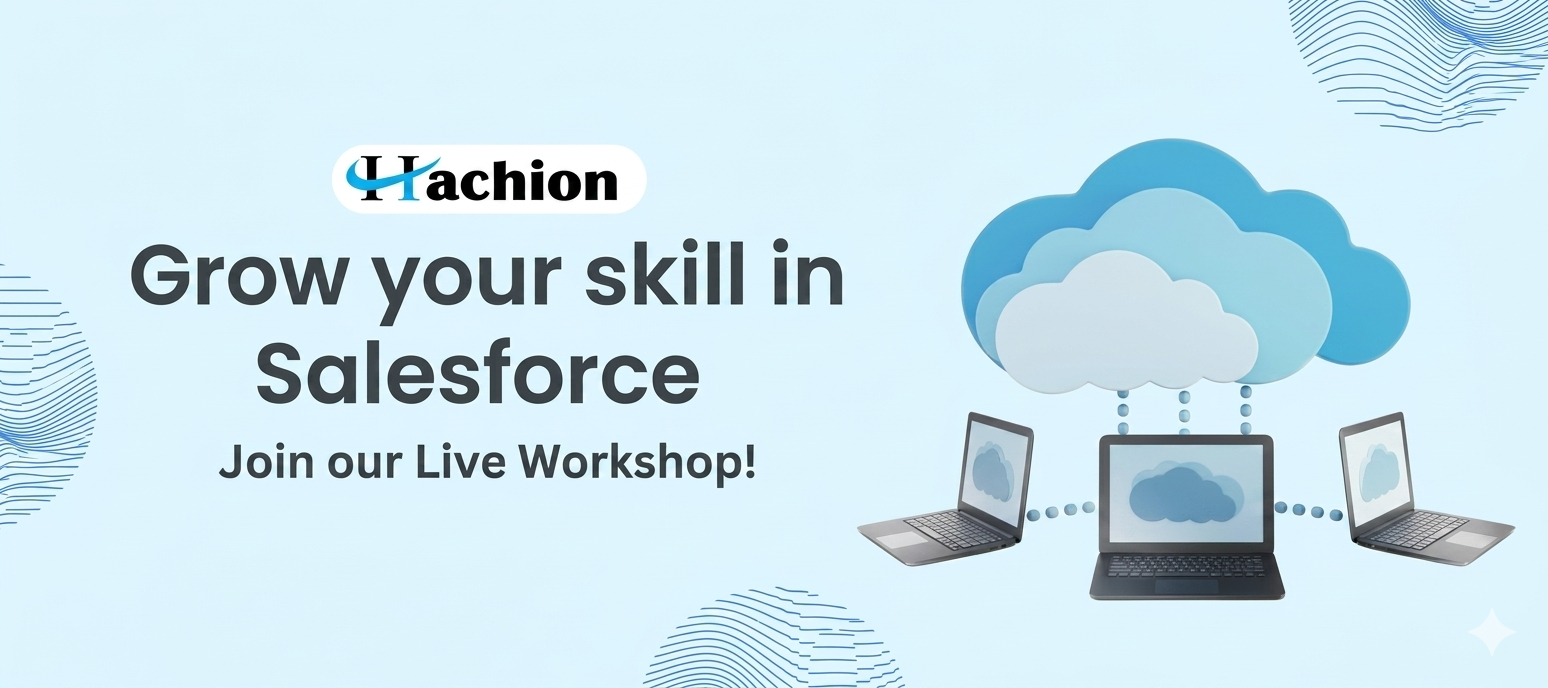 Hachion

Grow your skill in Salesforce

Join our Live Workshop!